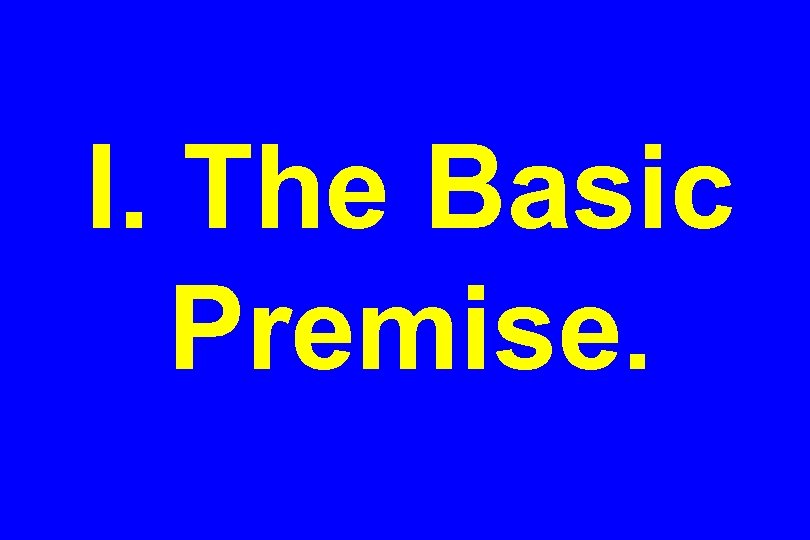 I. The Basic Premise.